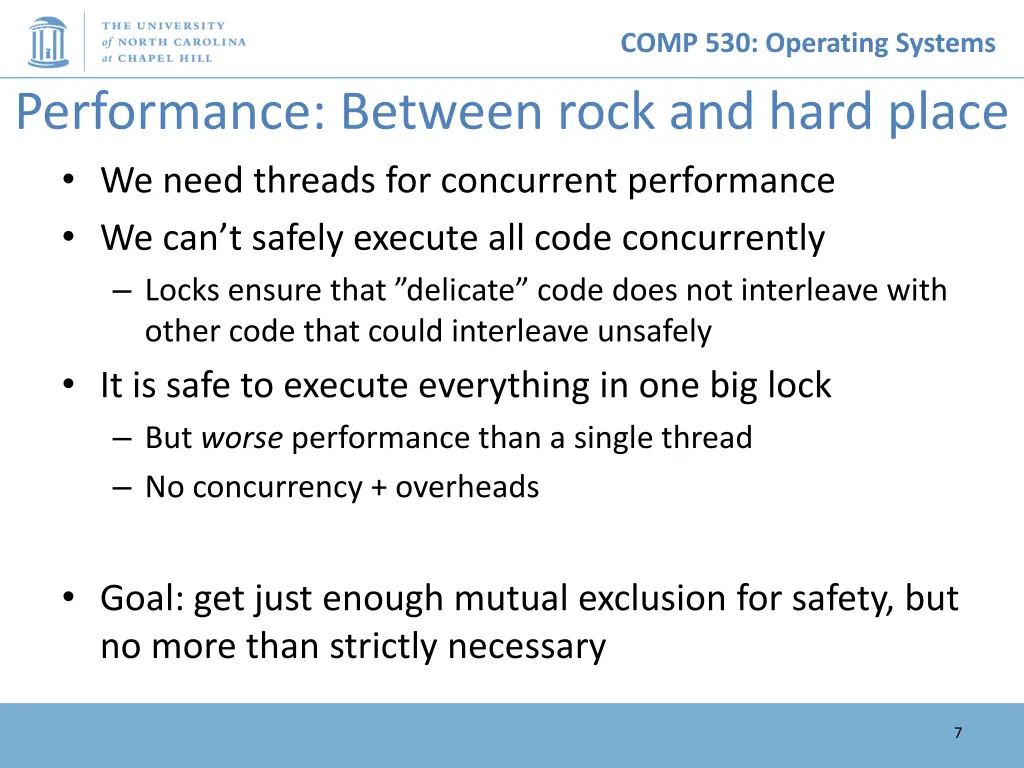 THE UNIVERSITY of NORTH CAROLINA at CHAPEL HILL

COMP 530: Operating Systems

Performance: Between rock and hard place

• We need threads for concurrent performance
• We can’t safely execute all code concurrently
– Locks ensure that ”delicate” code does not interleave with other code that could interleave unsafely
• It is safe to execute everything in one big lock
– But worse performance than a single thread
– No concurrency + overheads

• Goal: get just enough mutual exclusion for safety, but no more than strictly necessary

7